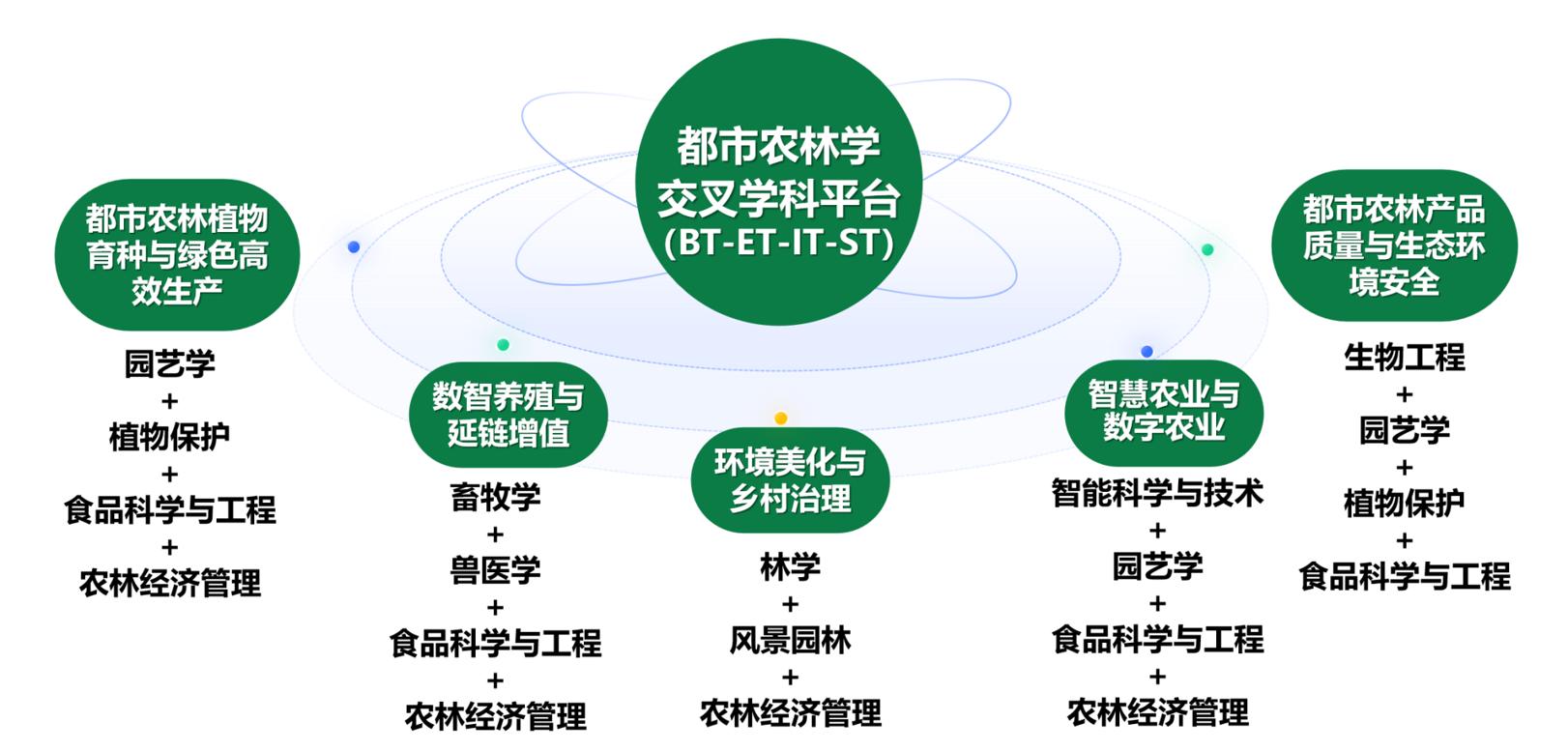 都市农林学
交叉学科平台
(BT-ET-IT-ST)

都市农林植物育种与绿色高效生产

园艺学
+
植物保护
+
食品科学与工程
+
农林经济管理

数智养殖与延链增值

畜牧学
+
兽医学
+
食品科学与工程
+
农林经济管理

环境美化与乡村治理

林学
+
风景园林
+
农林经济管理

智慧农业与数字农业

智能科学与技术
+
园艺学
+
食品科学与工程
+
农林经济管理

都市农林产品质量与生态环境安全

生物工程
+
园艺学
+
植物保护
+
食品科学与工程